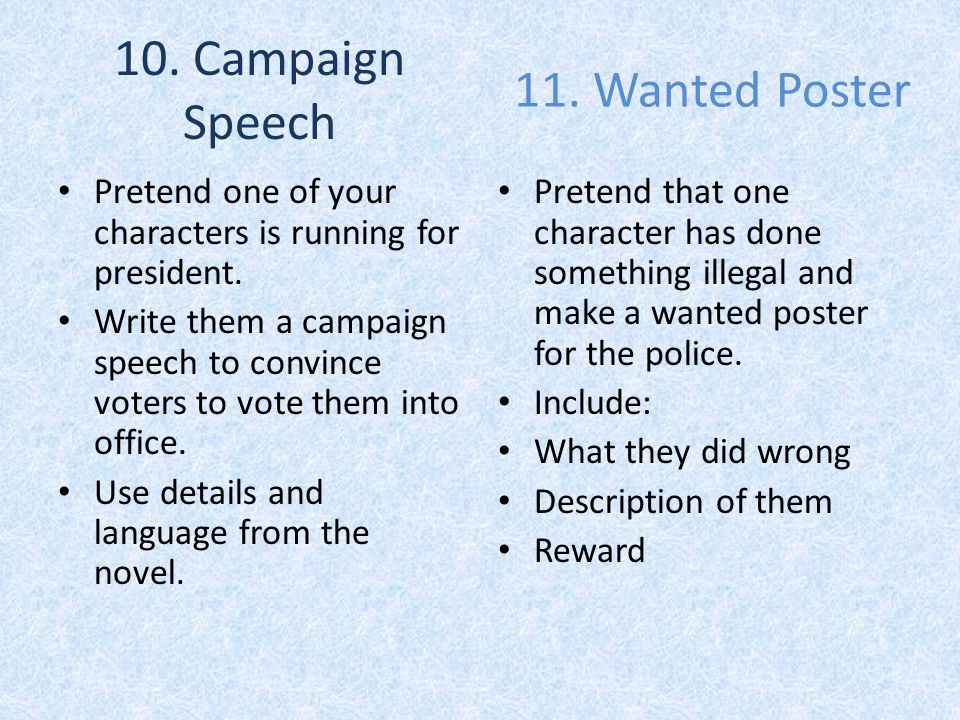 10. Campaign Speech

• Pretend one of your characters is running for president.
• Write them a campaign speech to convince voters to vote them into office.
• Use details and language from the novel.

11. Wanted Poster

• Pretend that one character has done something illegal and make a wanted poster for the police.
• Include:
• What they did wrong
• Description of them
• Reward